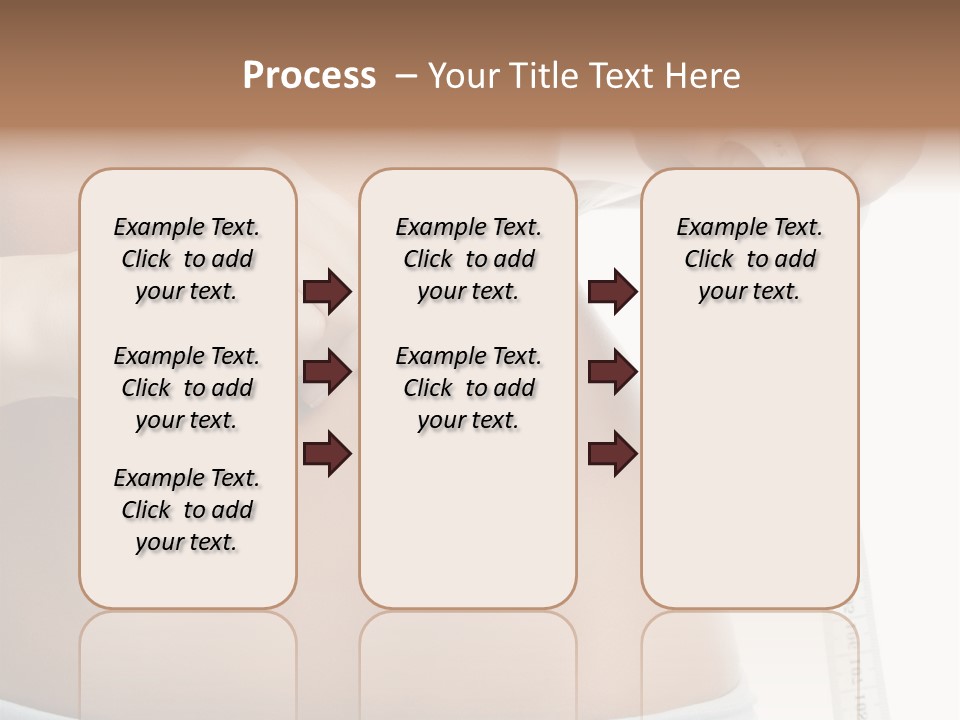 Process – Your Title Text Here

Example Text. Click to add your text.

Example Text. Click to add your text.

Example Text. Click to add your text.

Example Text. Click to add your text.

Example Text. Click to add your text.

Example Text. Click to add your text.